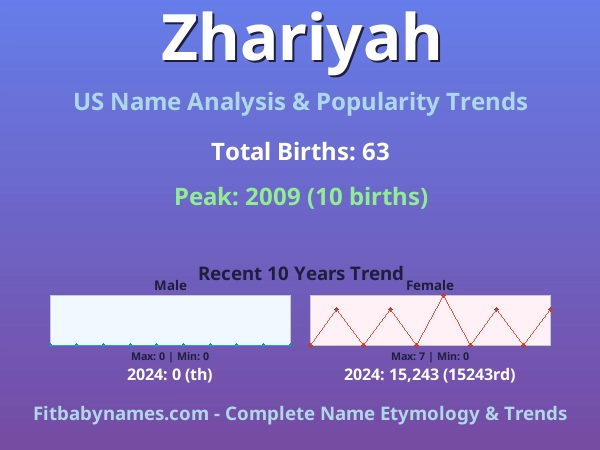 Zhariyah

US Name Analysis & Popularity Trends

Total Births: 63

Peak: 2009 (10 births)

Recent 10 Years Trend

Male

Max: 0 | Min: 0

2024: 0 (th)

Female

Max: 7 | Min: 0

2024: 15,243 (15243rd)

Fitbabynames.com - Complete Name Etymology & Trends